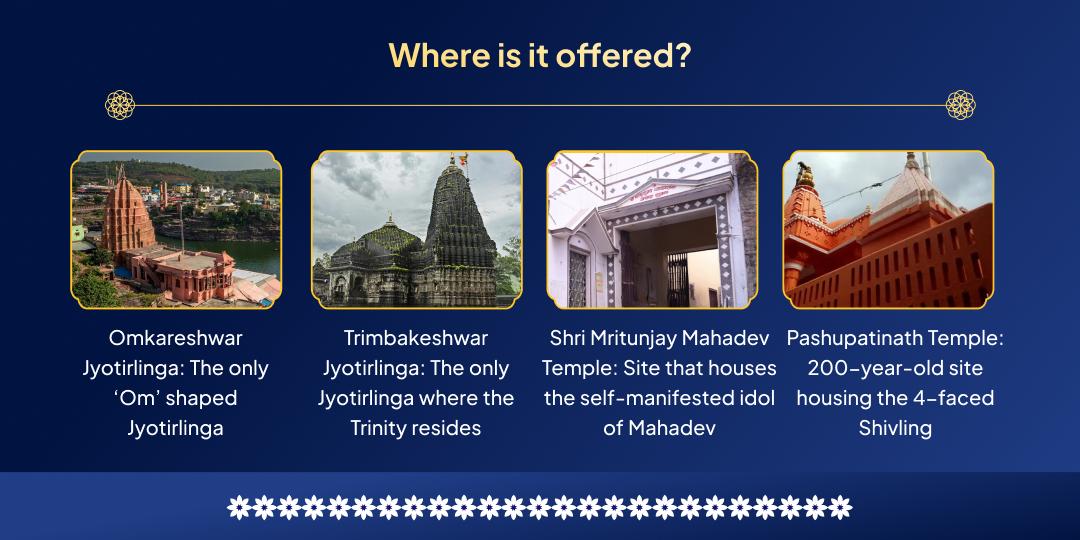 Where is it offered?

Omkareshwar Jyotirlinga: The only ‘Om’ shaped Jyotirlinga

Trimbakeshwar Jyotirlinga: The only Jyotirlinga where the Trinity resides

Shri Mritunjay Mahadev Temple: Site that houses the self-manifested idol of Mahadev

Pashupatinath Temple: 200-year-old site housing the 4-faced Shivling